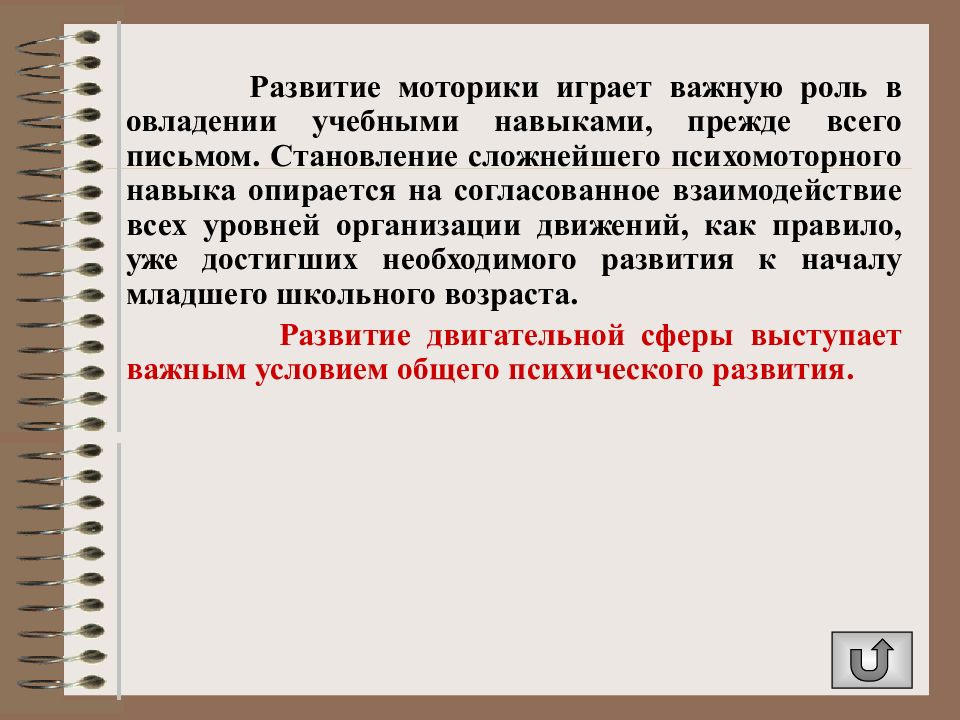 Развитие моторики играет важную роль в овладении учебными навыками, прежде всего письмом. Становление сложнейшего психомоторного навыка опирается на согласованное взаимодействие всех уровней организации движений, как правило, уже достигших необходимого развития к началу младшего школьного возраста.

Развитие двигательной сферы выступает важным условием общего психического развития.